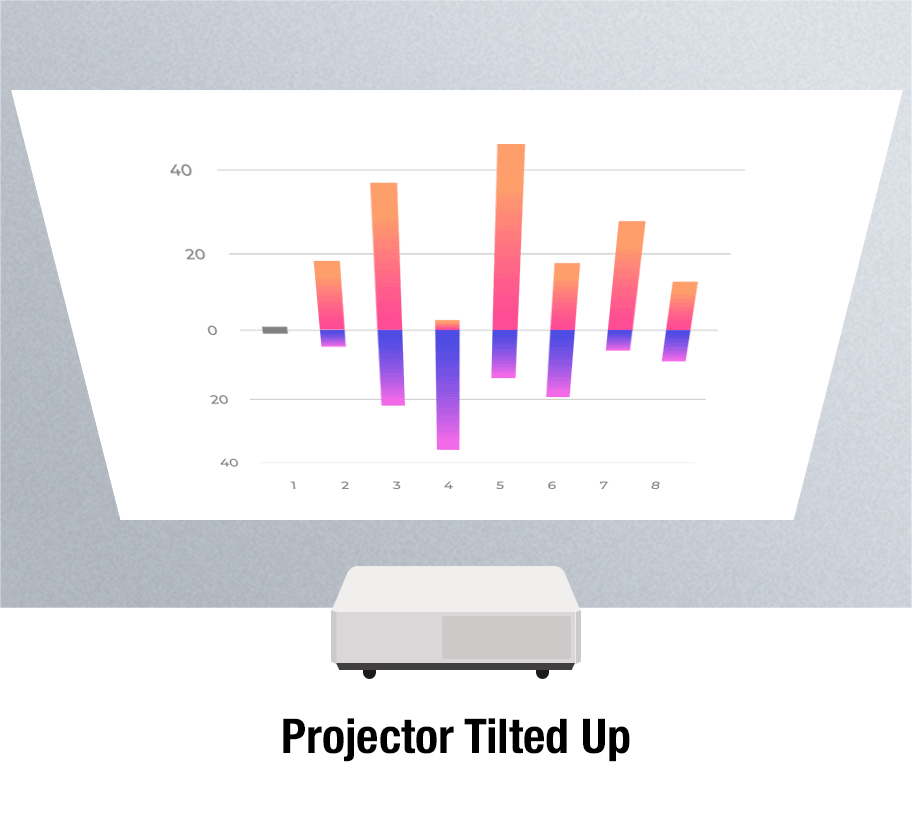 40
20
0
20
40
1 2 3 4 5 6 7 8

Projector Tilted Up